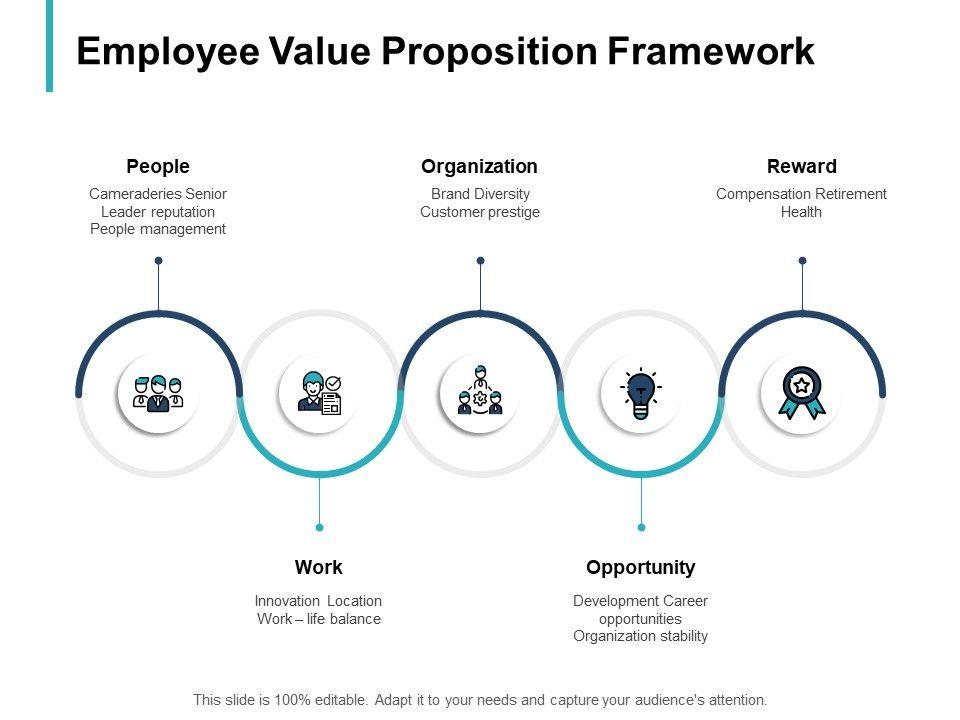 Employee Value Proposition Framework

People
Cameraderies Senior Leader reputation People management

Organization
Brand Diversity Customer prestige

Reward
Compensation Retirement Health

Work
Innovation Location Work – life balance

Opportunity
Development Career opportunities Organization stability

This slide is 100% editable. Adapt it to your needs and capture your audience's attention.